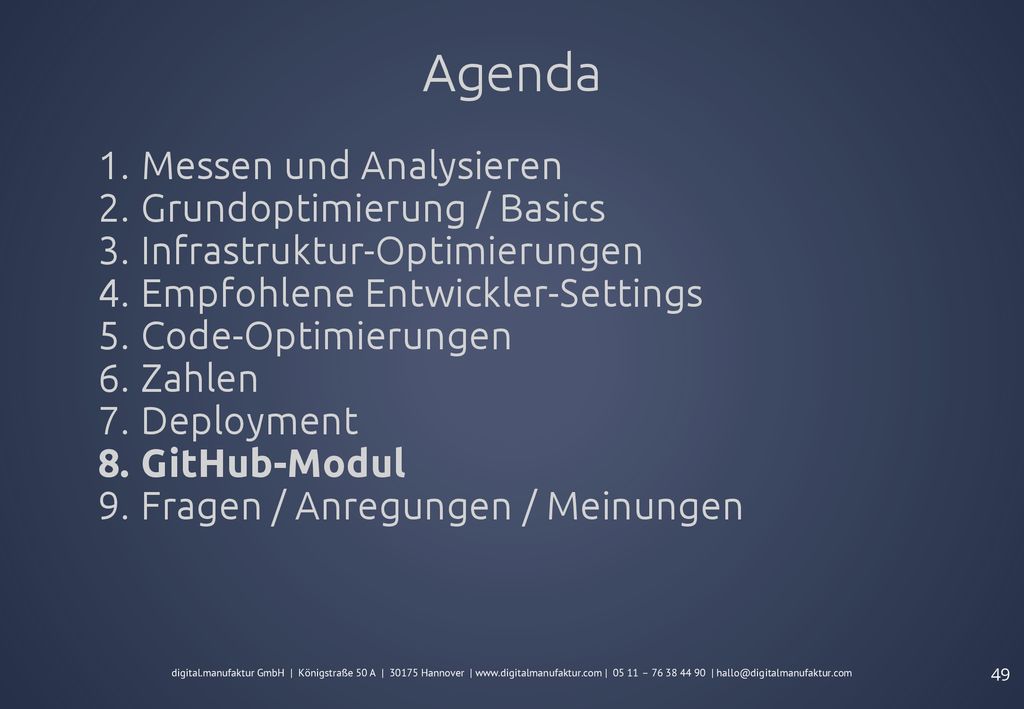 Agenda

1. Messen und Analysieren
2. Grundoptimierung / Basics
3. Infrastruktur-Optimierungen
4. Empfohlene Entwickler-Settings
5. Code-Optimierungen
6. Zahlen
7. Deployment
8. GitHub-Modul
9. Fragen / Anregungen / Meinungen

digital.manufaktur GmbH | Königstraße 50 A | 30175 Hannover | www.digitalmanufaktur.com | 05 11 – 76 38 44 90 | hallo@digitalmanufaktur.com

49